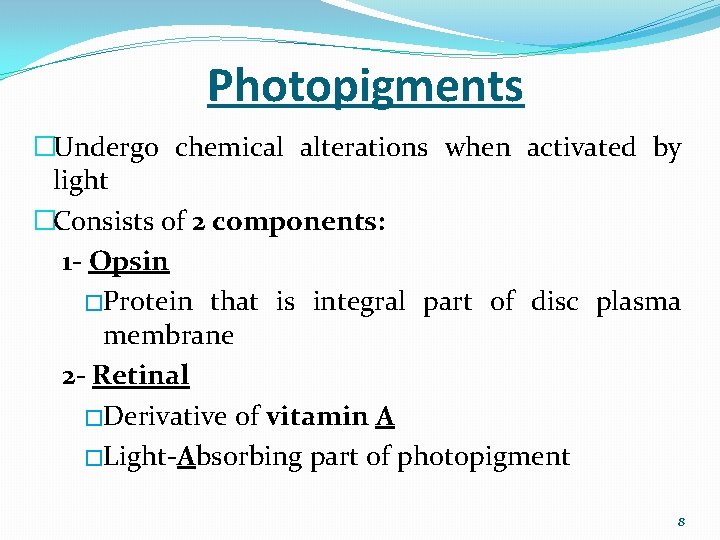 Photopigments

Undergo chemical alterations when activated by light

Consists of 2 components:

1- Opsin

Protein that is integral part of disc plasma membrane

2- Retinal

Derivative of vitamin A

Light-Absorbing part of photopigment

8